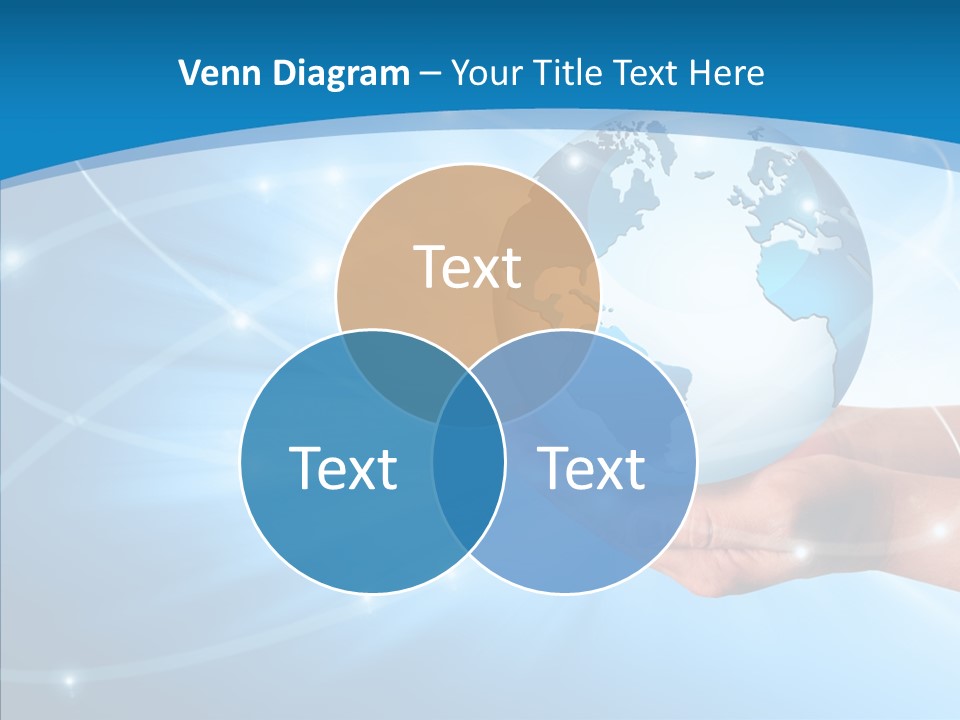 Venn Diagram – Your Title Text Here

Text

Text

Text